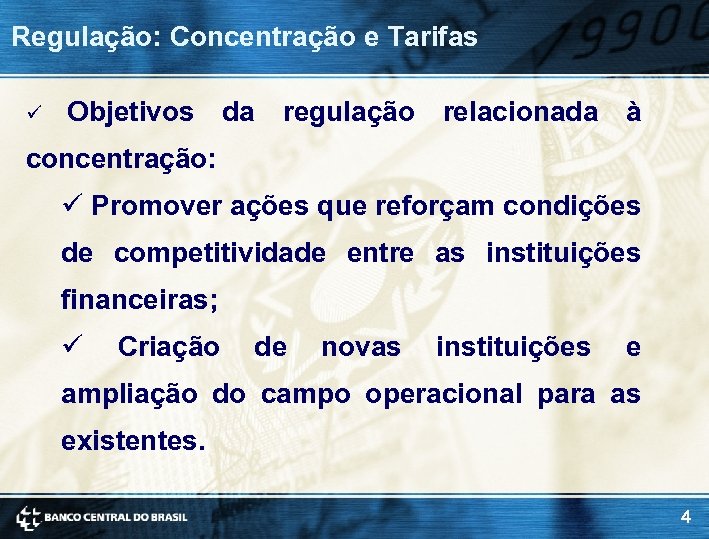 Regulação: Concentração e Tarifas

✓ Objetivos da regulação relacionada à concentração:

✓ Promover ações que reforçam condições de competitividade entre as instituições financeiras;

✓ Criação de novas instituições e ampliação do campo operacional para as existentes.

BANCO CENTRAL DO BRASIL

4